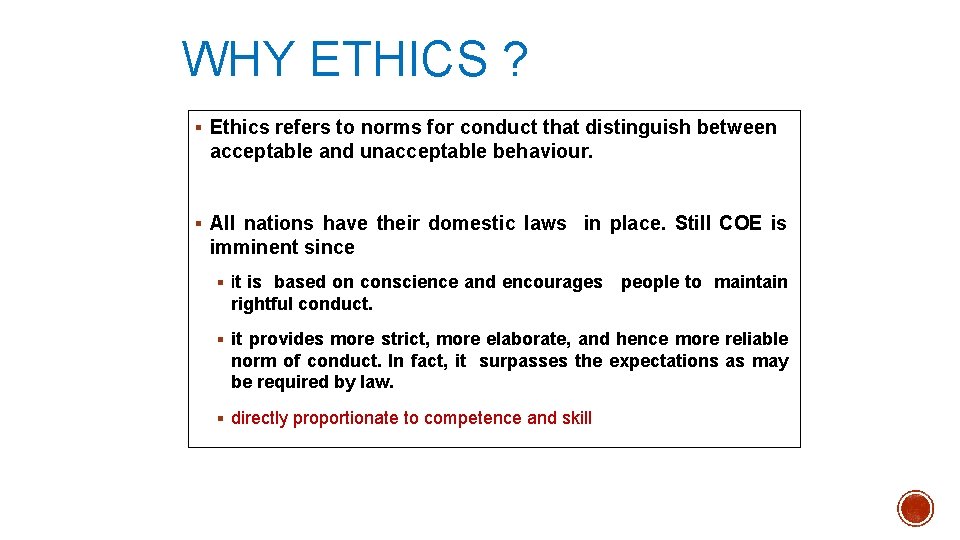 WHY ETHICS ?

▪ Ethics refers to norms for conduct that distinguish between acceptable and unacceptable behaviour.

▪ All nations have their domestic laws in place. Still COE is imminent since

▪ it is based on conscience and encourages people to maintain rightful conduct.

▪ it provides more strict, more elaborate, and hence more reliable norm of conduct. In fact, it surpasses the expectations as may be required by law.

▪ directly proportionate to competence and skill